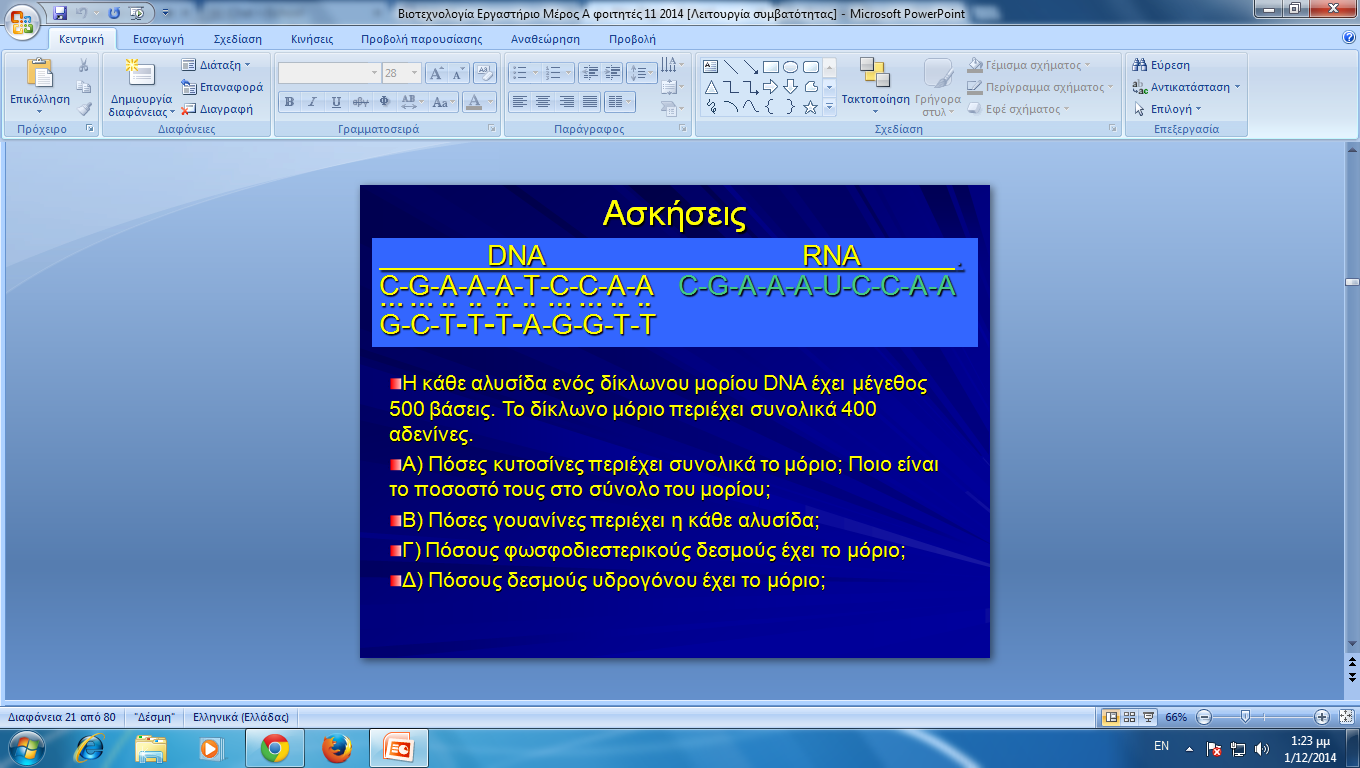 Βιοτεχνολογία Εργαστήριο Μέρος Α φοιτητές 11 2014 [Λειτουργία συμβατότητας] - Microsoft PowerPoint

Κεντρική Εισαγωγή Σχεδίαση Κινήσεις Προβολή παρουσίασης Αναθεώρηση Προβολή

Επικόλληση Πρόχειρο

Δημιουργία διαφάνειας Διάταξη Επαναφορά Διαγραφή Διαφάνειες

28 Γραμματοσειρά

Παράγραφος

Τακτοποίηση Γρήγορα στυλ Γέμισμα σχήματος Περίγραμμα σχήματος Εφέ σχήματος Σχεδίαση

Εύρεση Αντικατάσταση Επιλογή Επεξεργασία

Ασκήσεις

DNA RNA

C-G-A-A-A-T-C-C-A-A C-G-A-A-A-U-C-C-A-A

G-C-T-T-T-A-G-G-T-T

Η κάθε αλυσίδα ενός δίκλωνου μορίου DNA έχει μέγεθος 500 βάσεις. Το δίκλωνο μόριο περιέχει συνολικά 400 αδενίνες.

Α) Πόσες κυτοσίνες περιέχει συνολικά το μόριο; Ποιο είναι το ποσοστό τους στο σύνολο του μορίου;

Β) Πόσες γουανίνες περιέχει η κάθε αλυσίδα;

Γ) Πόσους φωσφοδιεστερικούς δεσμούς έχει το μόριο;

Δ) Πόσους δεσμούς υδρογόνου έχει το μόριο;

Διαφάνεια 21 από 80 "Δέσμη" Ελληνικά (Ελλάδας) 66%

EN 1:23 μμ 1/12/2014